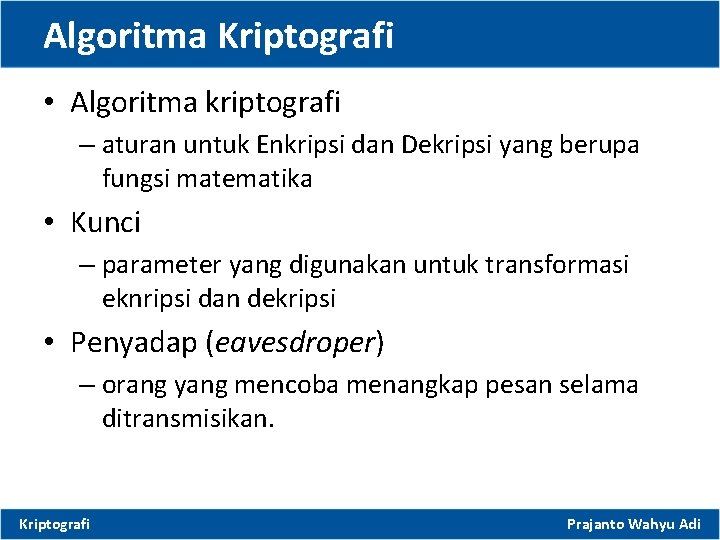 Algoritma Kriptografi

• Algoritma kriptografi
– aturan untuk Enkripsi dan Dekripsi yang berupa fungsi matematika

• Kunci
– parameter yang digunakan untuk transformasi eknripsi dan dekripsi

• Penyadap (eavesdroper)
– orang yang mencoba menangkap pesan selama ditransmisikan.

Kriptografi

Prajanto Wahyu Adi